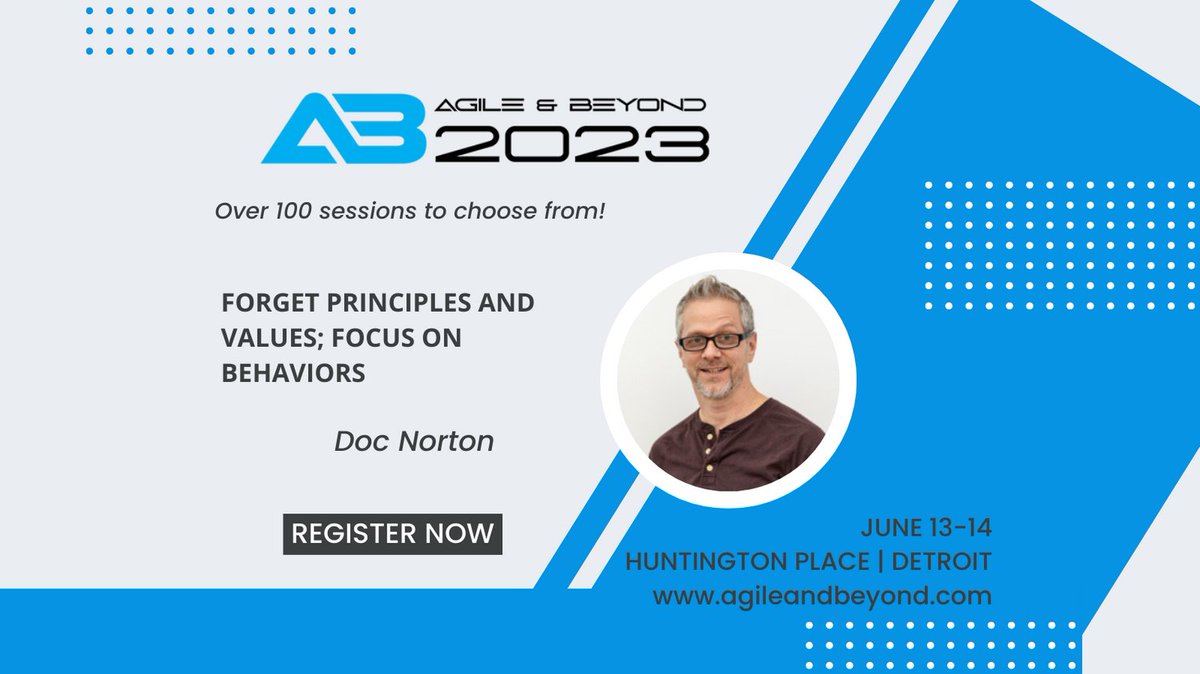 AB AGILE & BEYOND 2023

Over 100 sessions to choose from!

FORGET PRINCIPLES AND VALUES; FOCUS ON BEHAVIORS

Doc Norton

REGISTER NOW

JUNE 13-14
HUNTINGTON PLACE | DETROIT
www.agileandbeyond.com